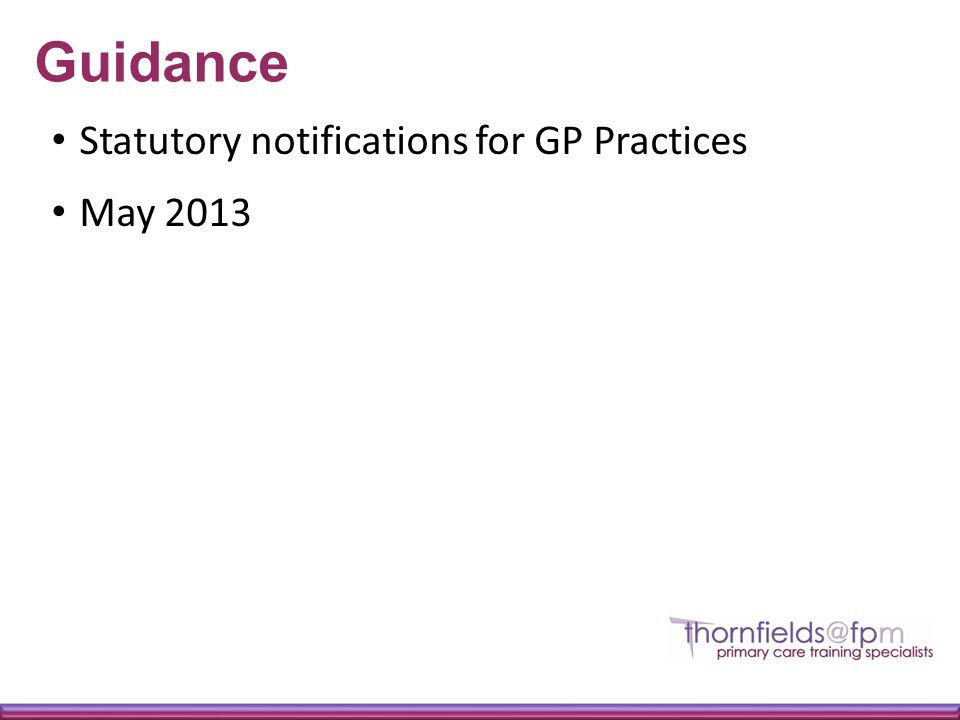 Guidance

• Statutory notifications for GP Practices

• May 2013

thornfields@fpm
primary care training specialists